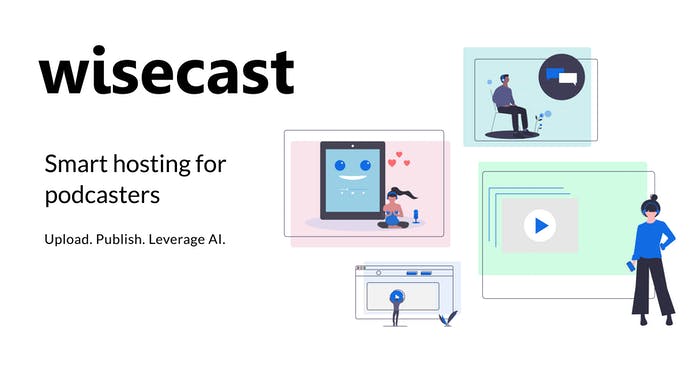 wisecast

Smart hosting for podcasters

Upload. Publish. Leverage AI.